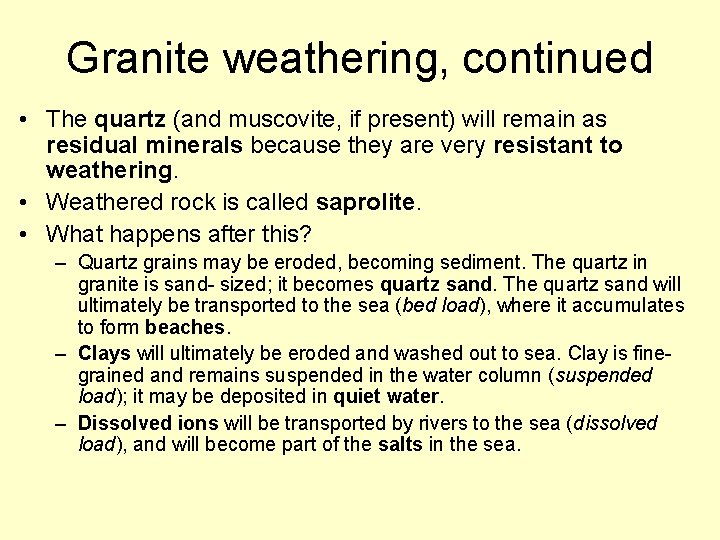 Granite weathering, continued

• The quartz (and muscovite, if present) will remain as residual minerals because they are very resistant to weathering.

• Weathered rock is called saprolite.

• What happens after this?

– Quartz grains may be eroded, becoming sediment. The quartz in granite is sand- sized; it becomes quartz sand. The quartz sand will ultimately be transported to the sea (bed load), where it accumulates to form beaches.

– Clays will ultimately be eroded and washed out to sea. Clay is fine-grained and remains suspended in the water column (suspended load); it may be deposited in quiet water.

– Dissolved ions will be transported by rivers to the sea (dissolved load), and will become part of the salts in the sea.